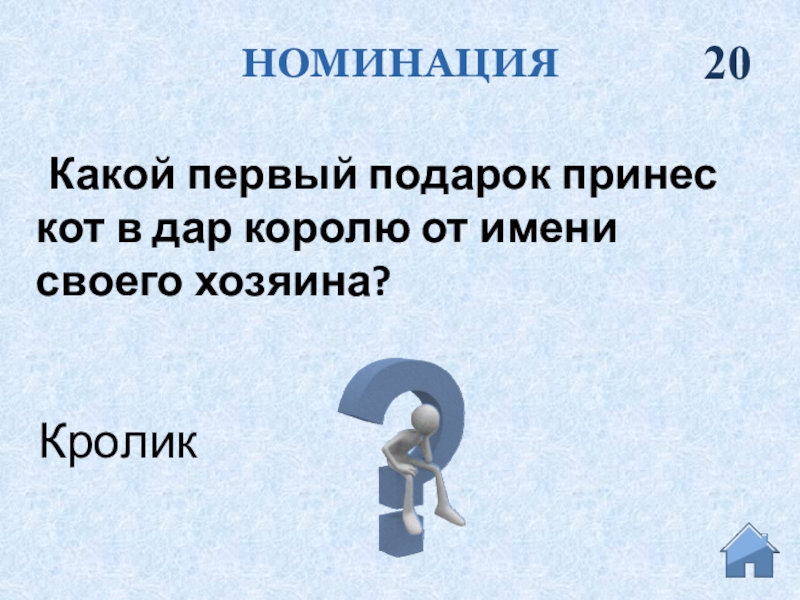 НОМИНАЦИЯ 20

Какой первый подарок принес кот в дар королю от имени своего хозяина?

Кролик